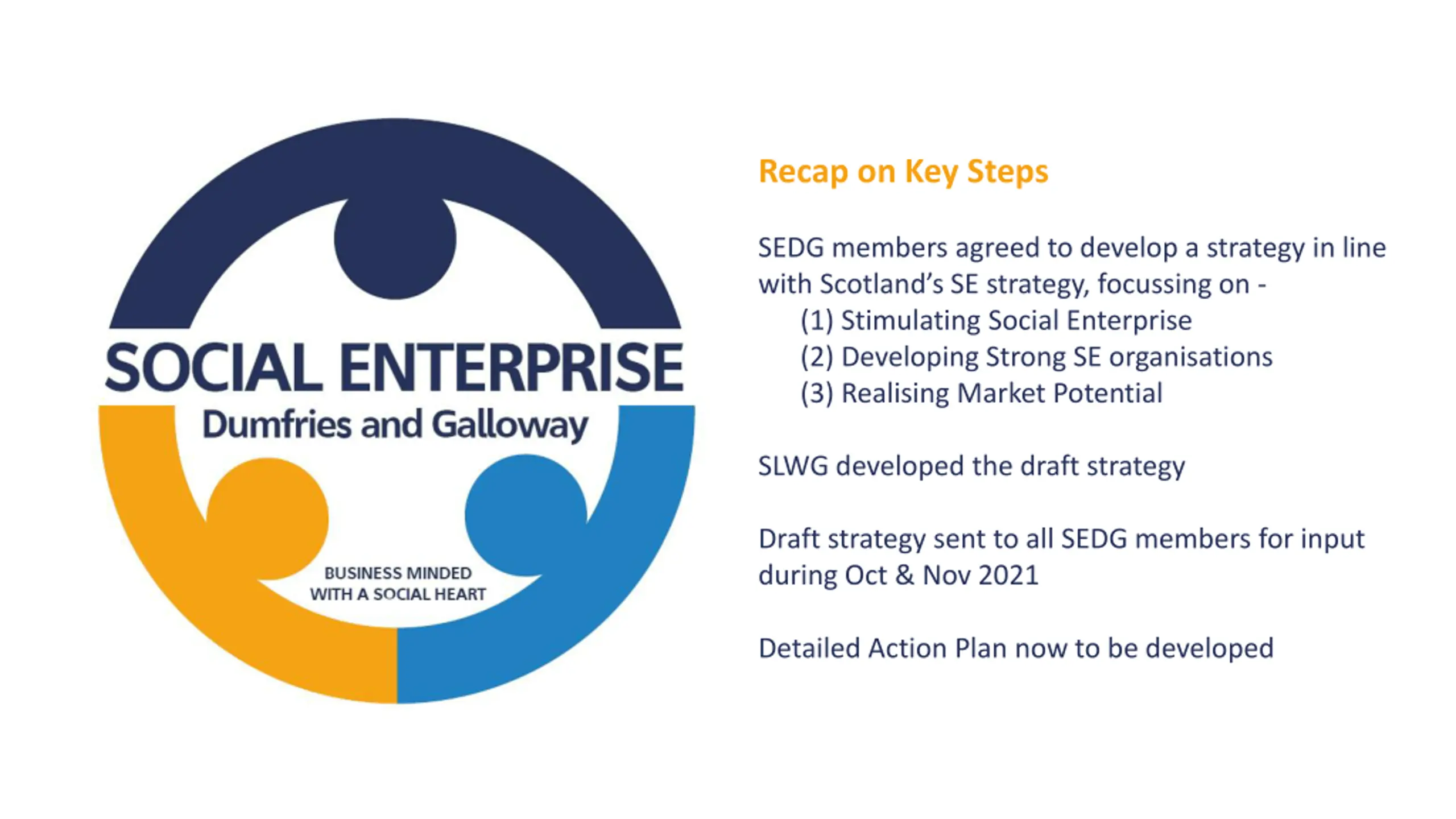 SOCIAL ENTERPRISE
Dumfries and Galloway
BUSINESS MINDED
WITH A SOCIAL HEART

Recap on Key Steps

SEDG members agreed to develop a strategy in line with Scotland's SE strategy, focussing on -
(1) Stimulating Social Enterprise
(2) Developing Strong SE organisations
(3) Realising Market Potential

SLWG developed the draft strategy

Draft strategy sent to all SEDG members for input during Oct & Nov 2021

Detailed Action Plan now to be developed